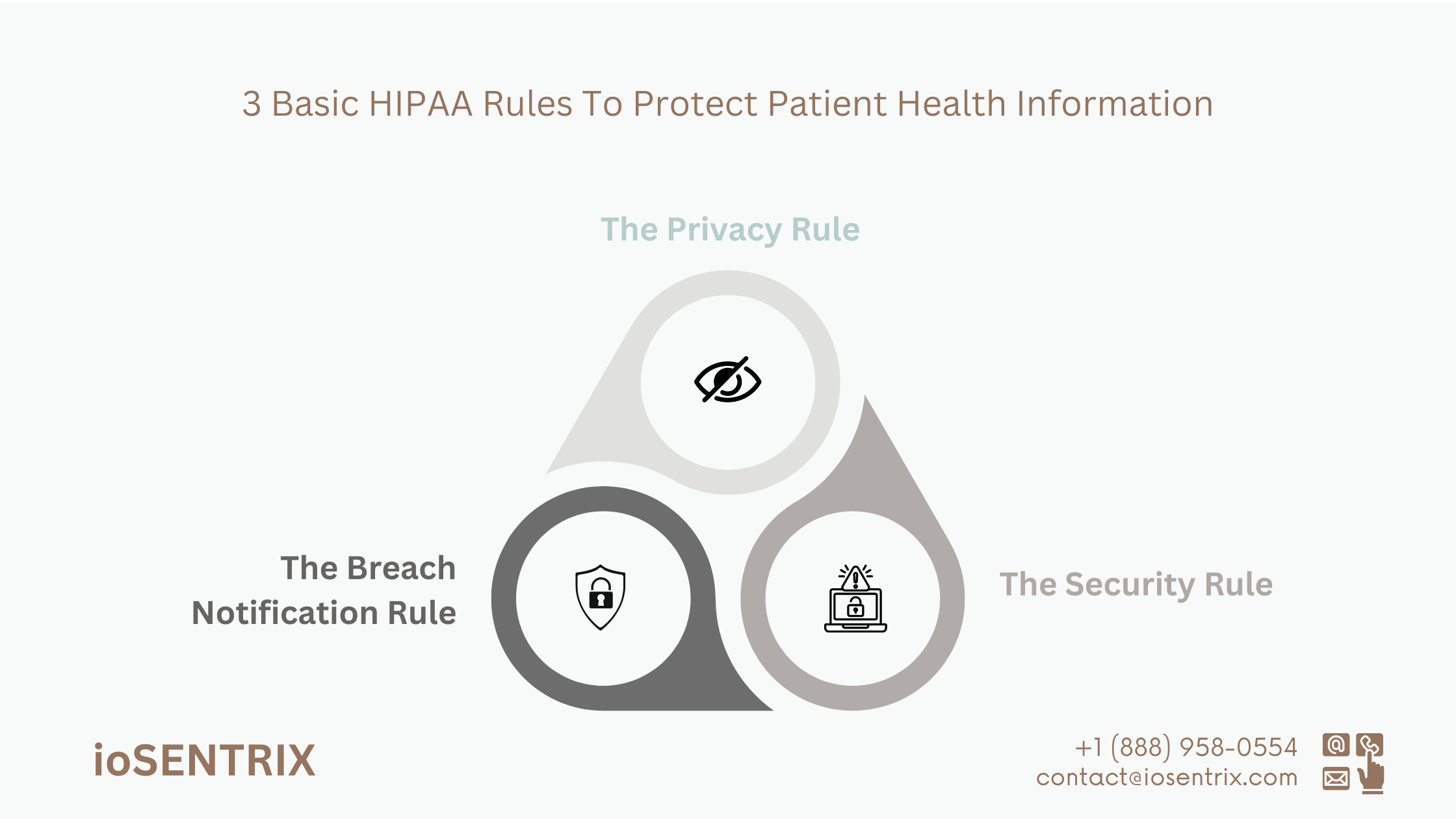 3 Basic HIPAA Rules To Protect Patient Health Information

The Privacy Rule

The Breach Notification Rule

The Security Rule

ioSENTRIX

+1 (888) 958-0554
contact@iosentrix.com